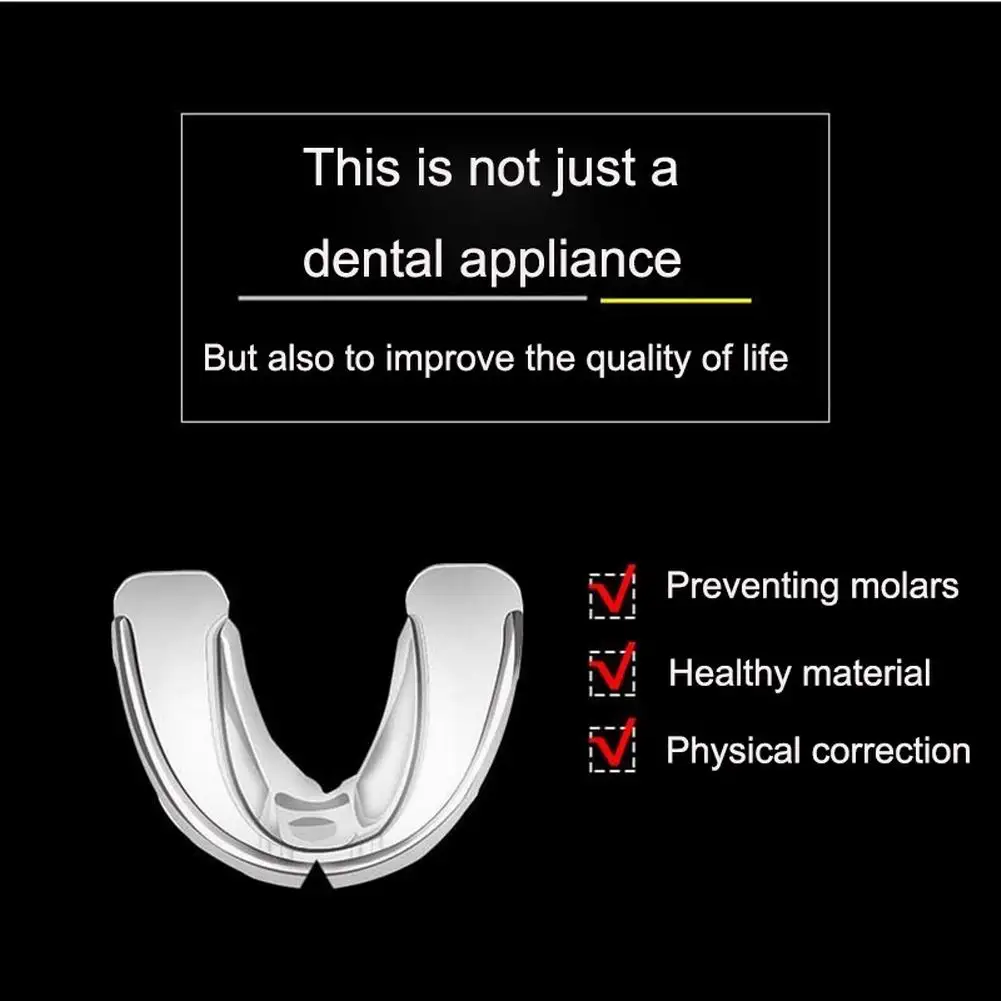 This is not just a dental appliance

But also to improve the quality of life

Preventing molars

Healthy material

Physical correction